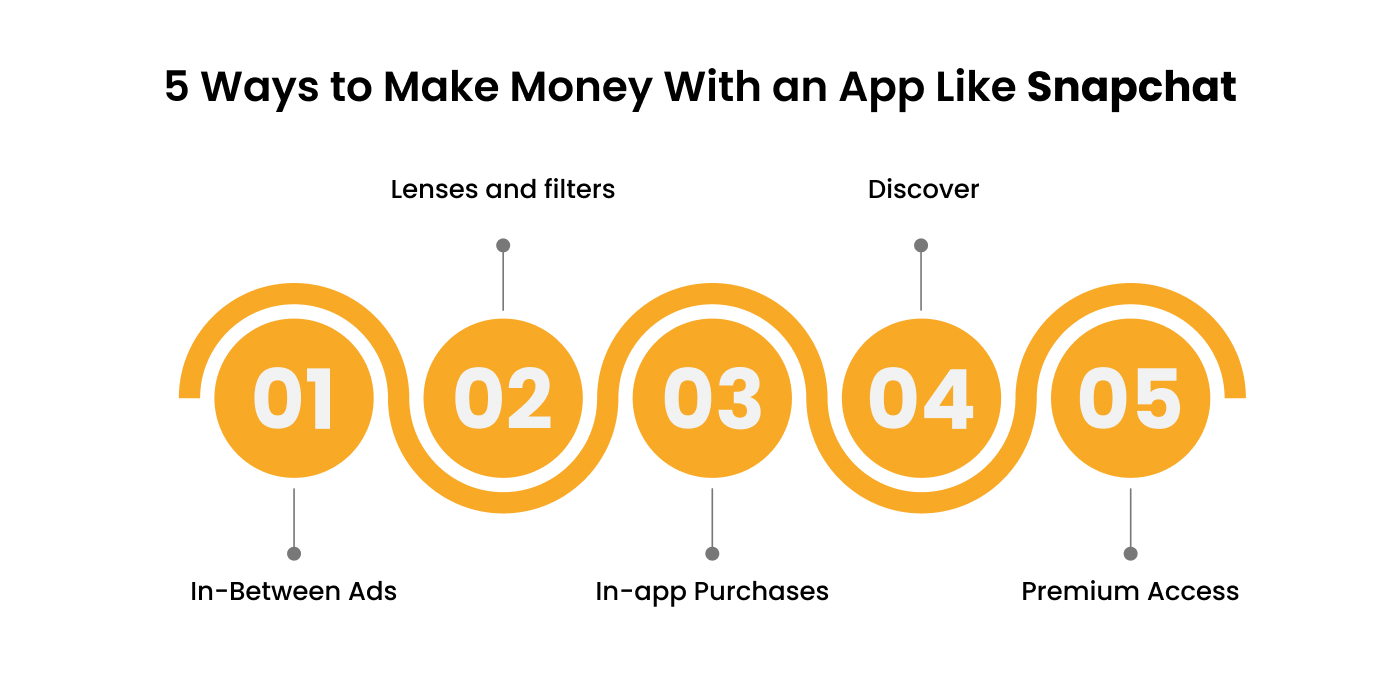 5 Ways to Make Money With an App Like Snapchat

01
In-Between Ads

02
Lenses and filters

03
In-app Purchases

04
Discover

05
Premium Access